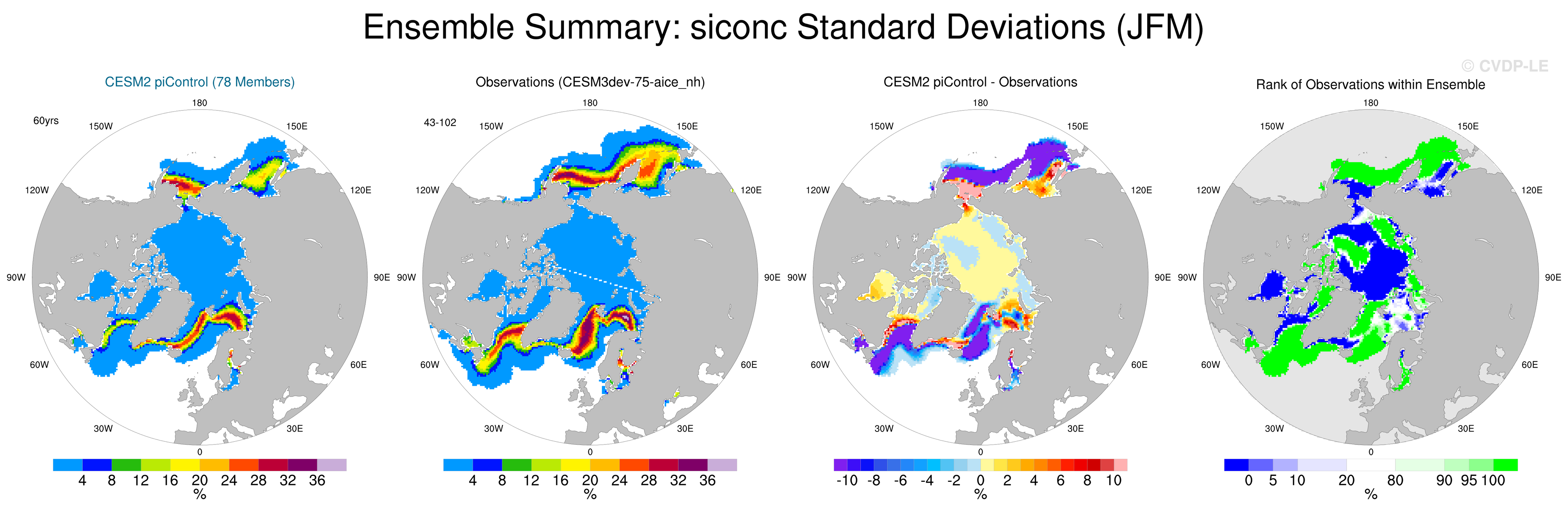 Ensemble Summary: siconc Standard Deviations (JFM)

© CVDP-LE

CESM2 piControl (78 Members)

60yrs

180
150W
150E
120W
120E
90W
90E
60W
60E
30W
30E
0

4 8 12 16 20 24 28 32 36
%

Observations (CESM3dev-75-aice_nh)

43-102

180
150W
150E
120W
120E
90W
90E
60W
60E
30W
30E
0

4 8 12 16 20 24 28 32 36
%

CESM2 piControl - Observations

180
150W
150E
120W
120E
90W
90E
60W
60E
30W
30E
0

-10 -8 -6 -4 -2 0 2 4 6 8 10
%

Rank of Observations within Ensemble

180
150W
150E
120W
120E
90W
90E
60W
60E
30W
30E
0

0 5 10 20 80 90 95 100
%